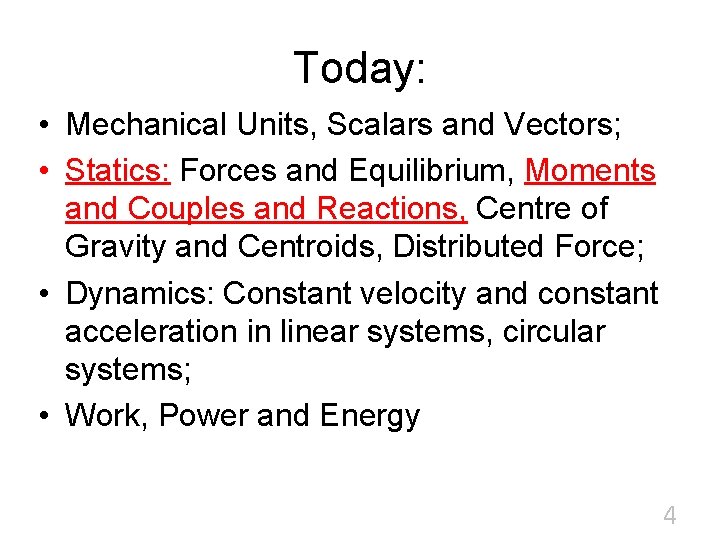 Today:

• Mechanical Units, Scalars and Vectors;
• Statics: Forces and Equilibrium, Moments and Couples and Reactions, Centre of Gravity and Centroids, Distributed Force;
• Dynamics: Constant velocity and constant acceleration in linear systems, circular systems;
• Work, Power and Energy

4